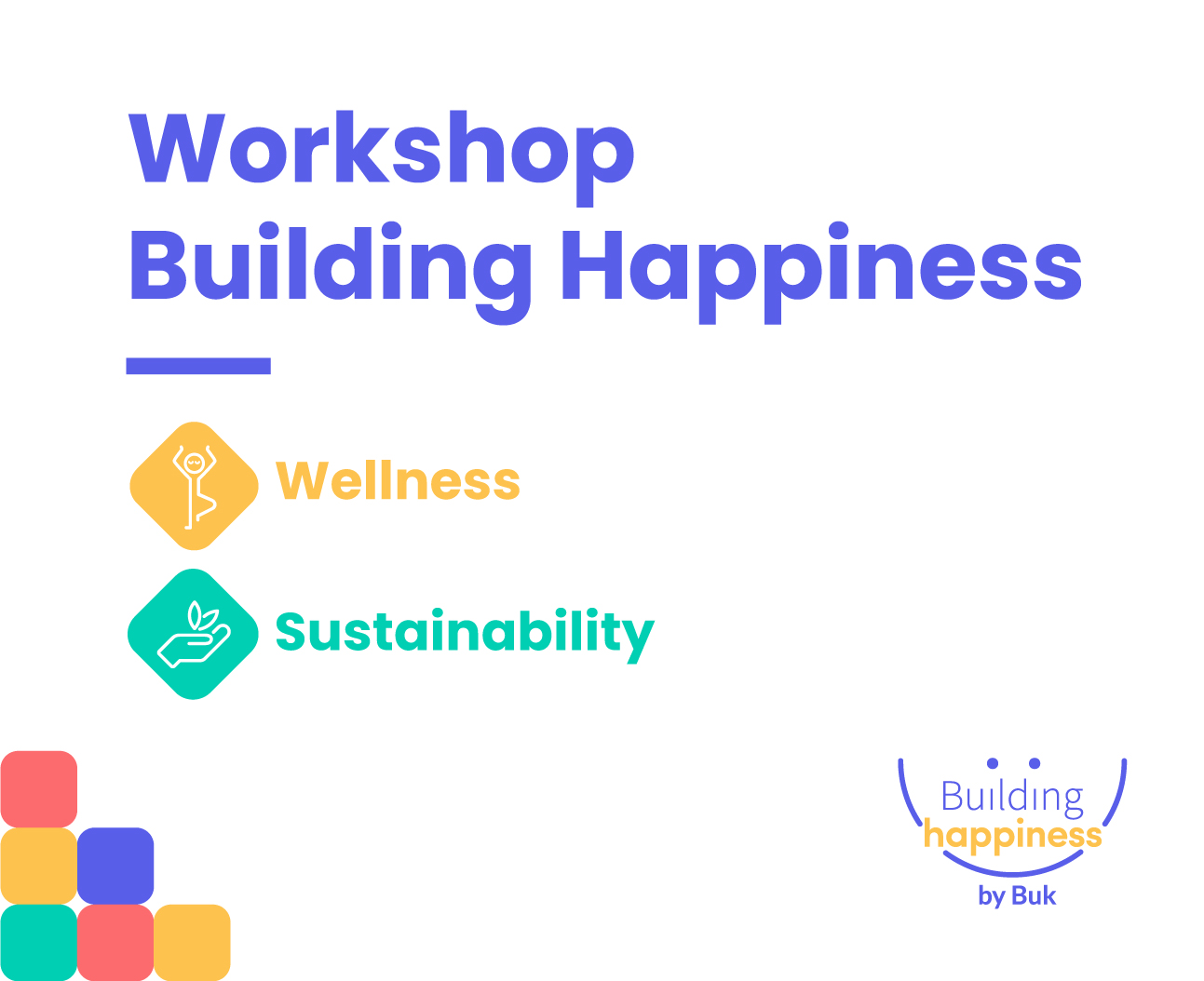 Workshop
Building Happiness

Wellness

Sustainability

Building
happiness
by Buk